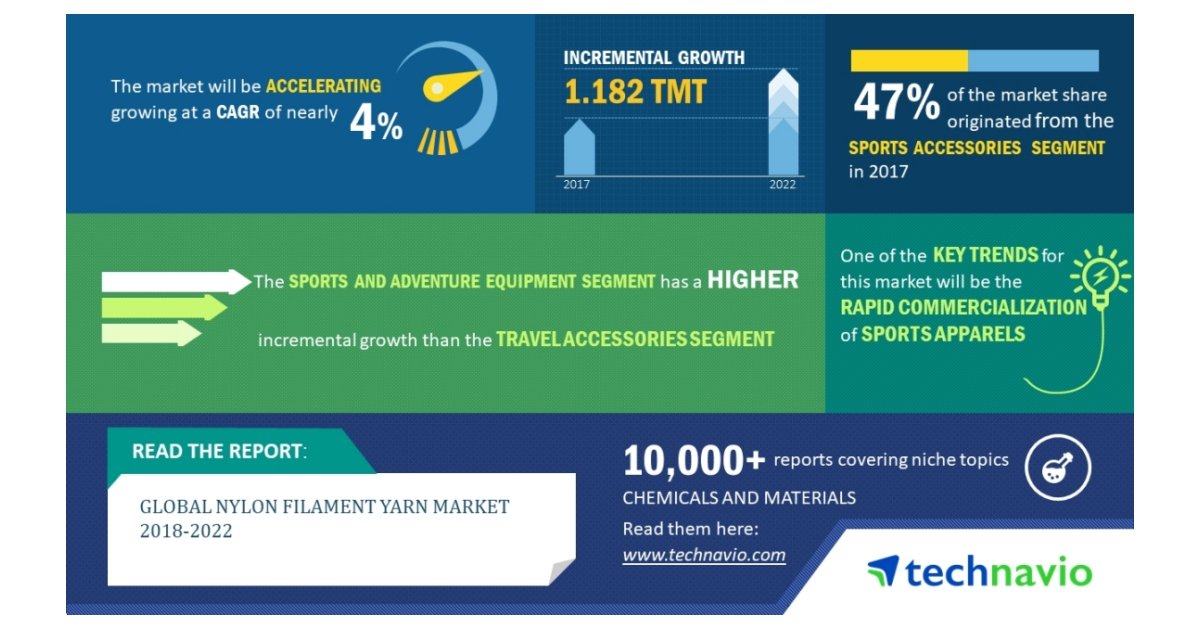 The market will be ACCELERATING growing at a CAGR of nearly 4%

INCREMENTAL GROWTH
1.182 TMT
2017
2022

47% of the market share originated from the SPORTS ACCESSORIES SEGMENT in 2017

The SPORTS AND ADVENTURE EQUIPMENT SEGMENT has a HIGHER incremental growth than the TRAVEL ACCESSORIES SEGMENT

One of the KEY TRENDS for this market will be the RAPID COMMERCIALIZATION of SPORTS APPARELS

READ THE REPORT:

GLOBAL NYLON FILAMENT YARN MARKET 2018-2022

10,000+ reports covering niche topics
CHEMICALS AND MATERIALS
Read them here:
www.technavio.com

technavio